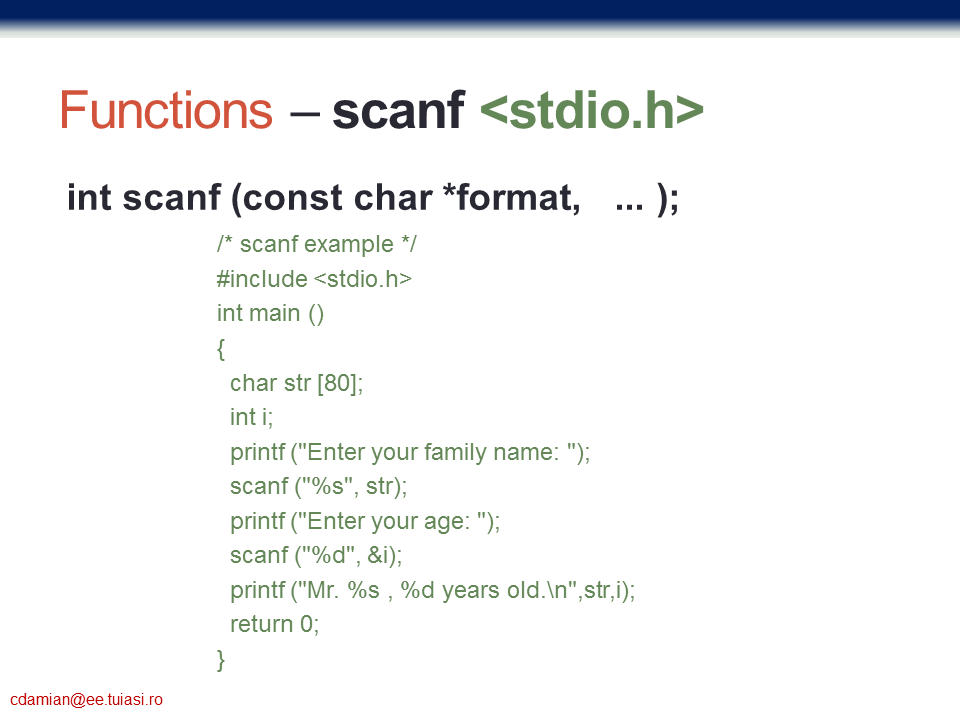 Functions – scanf <stdio.h>

int scanf (const char *format, ... );

/* scanf example */
#include <stdio.h>
int main ()
{
  char str [80];
  int i;
  printf ("Enter your family name: ");
  scanf ("%s", str);
  printf ("Enter your age: ");
  scanf ("%d", &i);
  printf ("Mr. %s , %d years old.\n",str,i);
  return 0;
}

cdamian@ee.tuiasi.ro